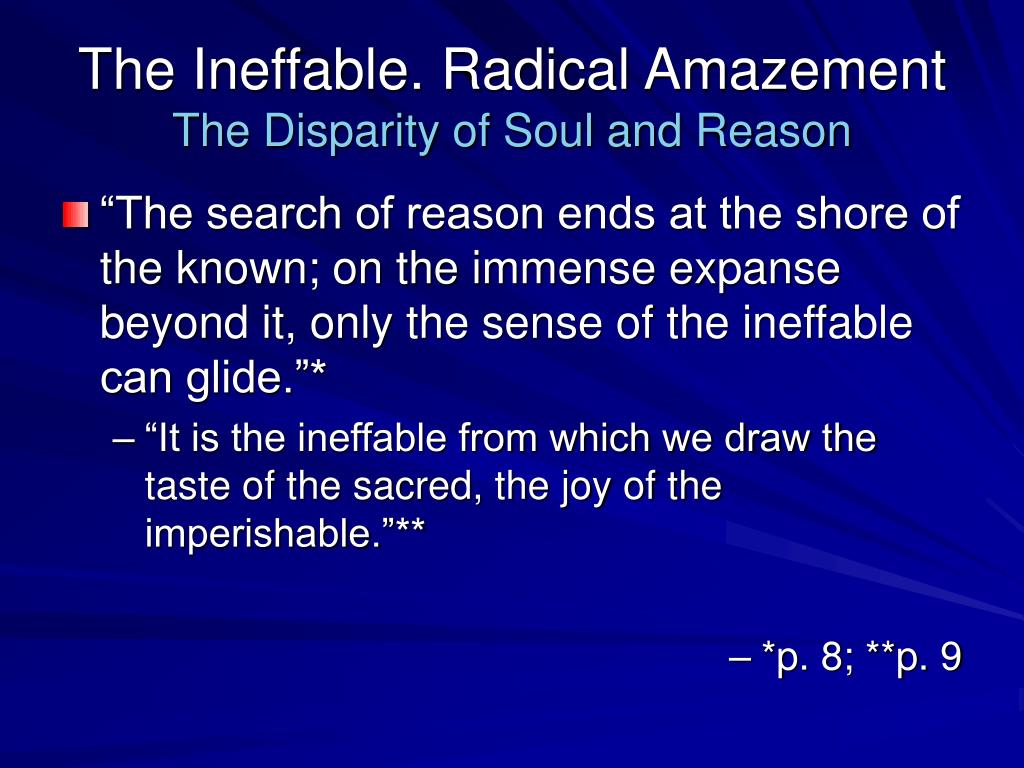 The Ineffable. Radical Amazement
The Disparity of Soul and Reason

“The search of reason ends at the shore of the known; on the immense expanse beyond it, only the sense of the ineffable can glide.”*

– “It is the ineffable from which we draw the taste of the sacred, the joy of the imperishable.”**

– *p. 8; **p. 9